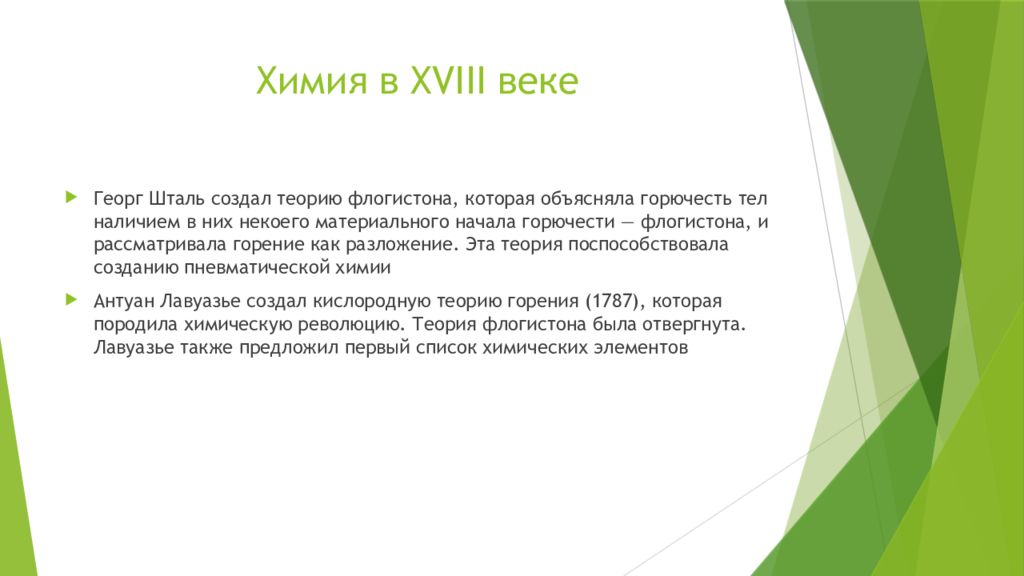 Химия в XVIII веке

Георг Шталь создал теорию флогистона, которая объясняла горючесть тел наличием в них некоего материального начала горючести — флогистона, и рассматривала горение как разложение. Эта теория поспособствовала созданию пневматической химии

Антуан Лавуазье создал кислородную теорию горения (1787), которая породила химическую революцию. Теория флогистона была отвергнута. Лавуазье также предложил первый список химических элементов